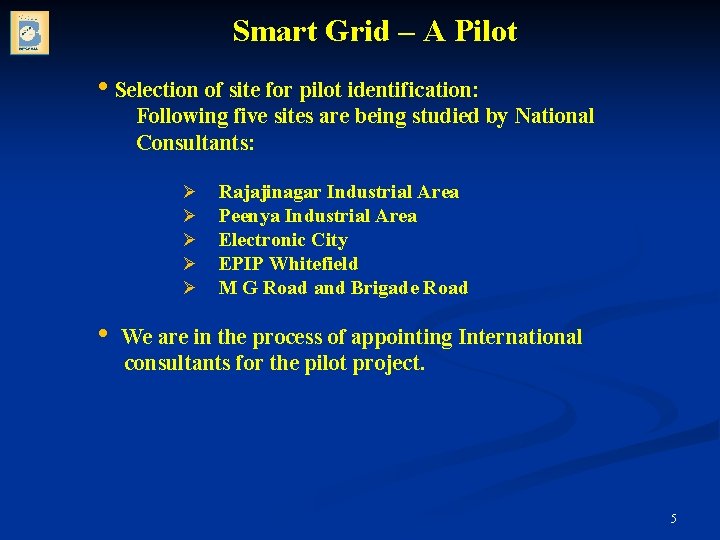 Smart Grid – A Pilot

• Selection of site for pilot identification:
Following five sites are being studied by National Consultants:

➢ Rajajinagar Industrial Area
➢ Peenya Industrial Area
➢ Electronic City
➢ EPIP Whitefield
➢ M G Road and Brigade Road

• We are in the process of appointing International consultants for the pilot project.

5